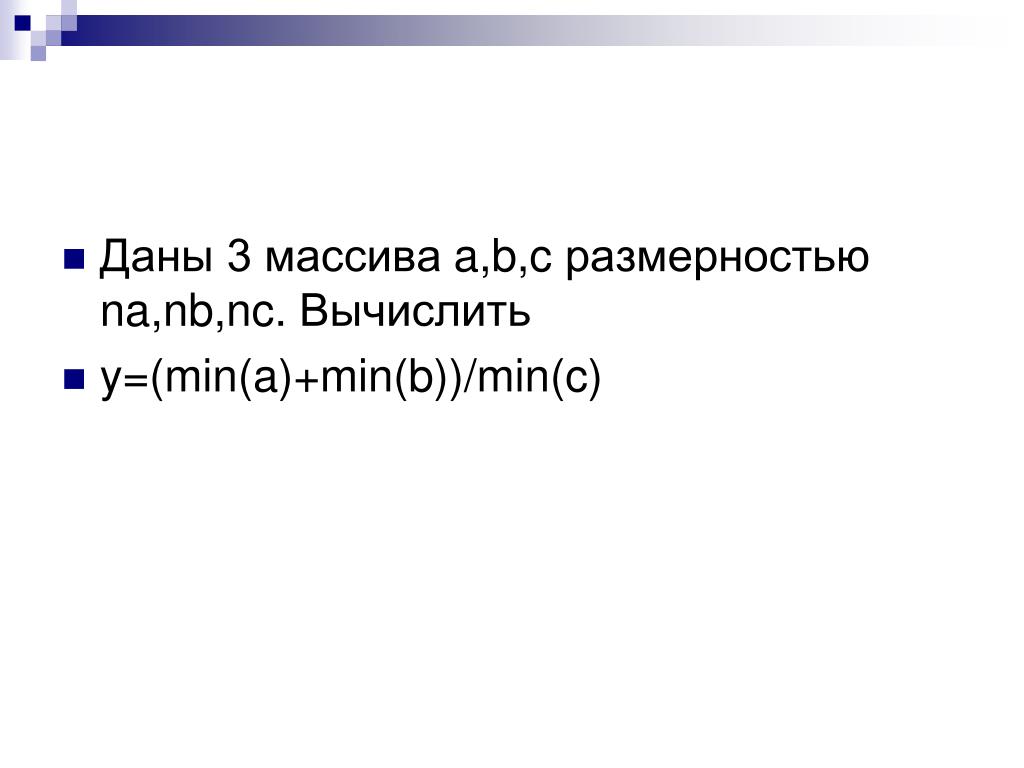 Даны 3 массива a,b,c размерностью na,nb,nc. Вычислить

y=(min(a)+min(b))/min(c)